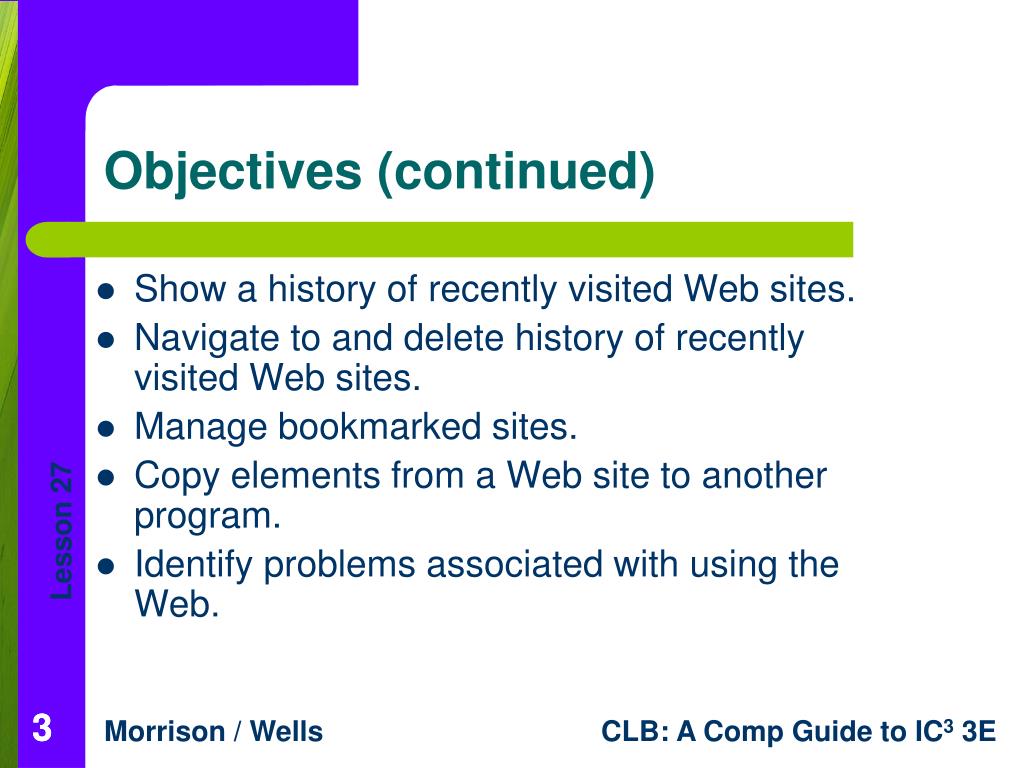 Objectives (continued)

- Show a history of recently visited Web sites.
- Navigate to and delete history of recently visited Web sites.
- Manage bookmarked sites.
- Copy elements from a Web site to another program.
- Identify problems associated with using the Web.

Lesson 27

3

Morrison / Wells

CLB: A Comp Guide to IC$^3$ 3E